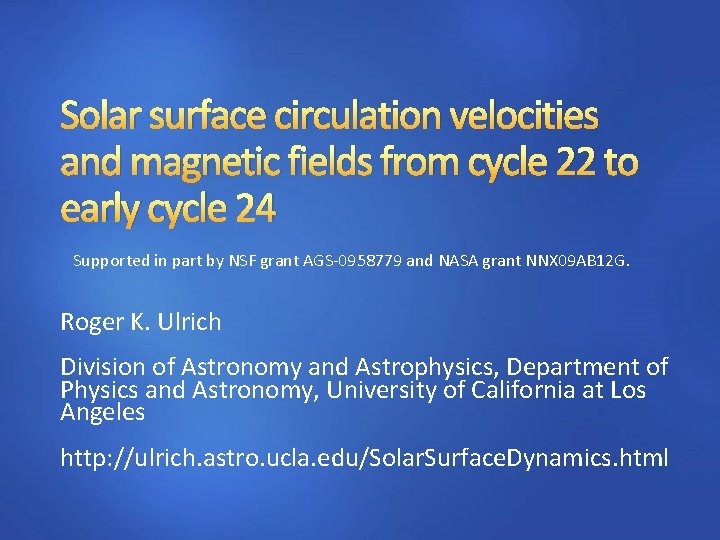 Solar surface circulation velocities and magnetic fields from cycle 22 to early cycle 24

Supported in part by NSF grant AGS-0958779 and NASA grant NNX09AB12G.

Roger K. Ulrich

Division of Astronomy and Astrophysics, Department of Physics and Astronomy, University of California at Los Angeles

http://ulrich.astro.ucla.edu/SolarSurfaceDynamics.html